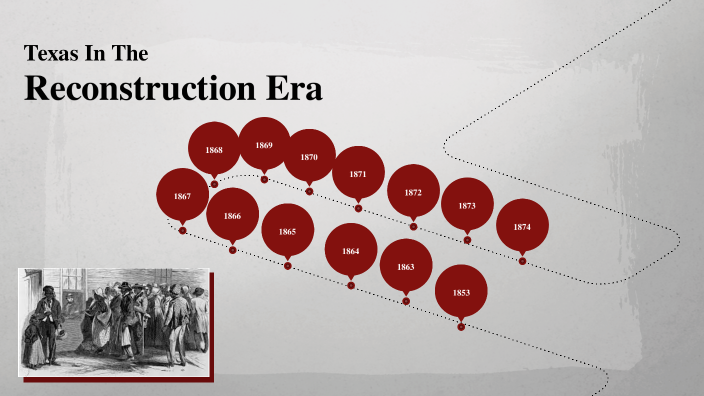 Texas In The
Reconstruction Era

1868
1869
1870
1871
1872
1873
1874
1867
1866
1865
1864
1863
1853